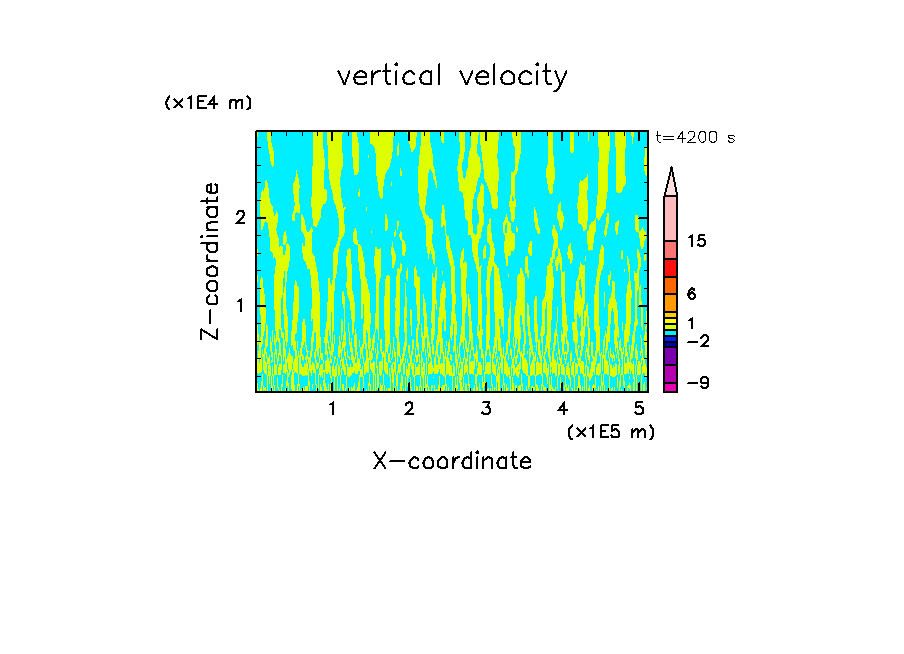 vertical velocity

(x1E4 m)

t=4200 s

Z-coordinate

2

1

15

6

1

−2

−9

1 2 3 4 5

(x1E5 m)

X-coordinate